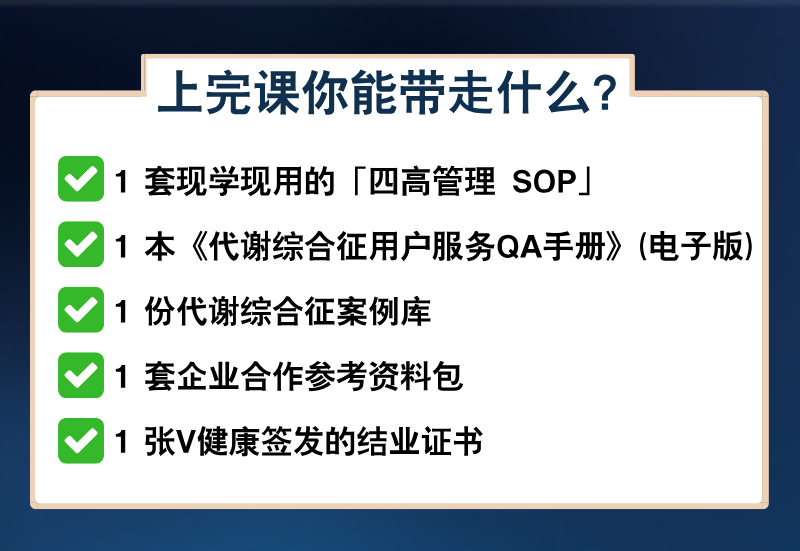 上完课你能带走什么?

1 套现学现用的「四高管理 SOP」

1 本《代谢综合征用户服务QA手册》(电子版)

1 份代谢综合征案例库

1 套企业合作参考资料包

1 张V健康签发的结业证书